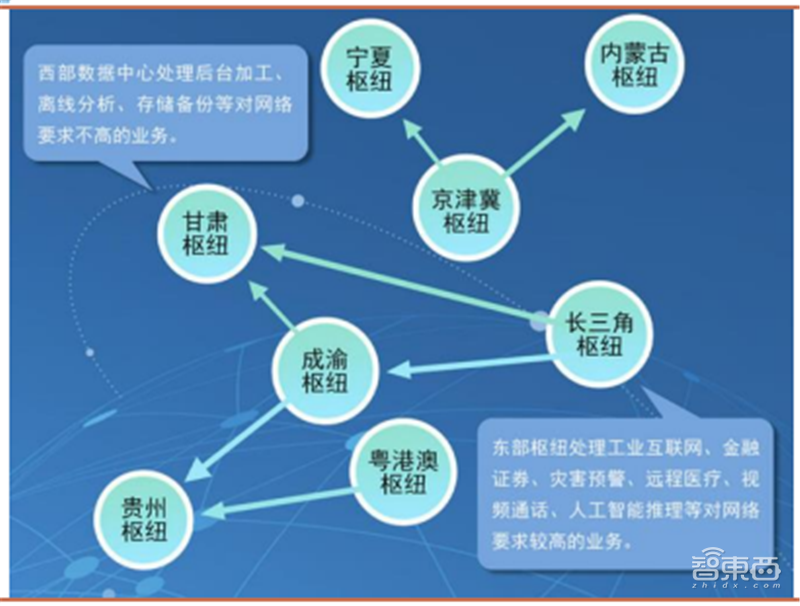 西部数据中心处理后台加工、离线分析、存储备份等对网络要求不高的业务。

宁夏枢纽

内蒙古枢纽

京津冀枢纽

甘肃枢纽

长三角枢纽

成渝枢纽

粤港澳枢纽

贵州枢纽

东部枢纽处理工业互联网、金融证券、灾害预警、远程医疗、视频通话、人工智能推理等对网络要求较高的业务。

智東西
zhidx.com